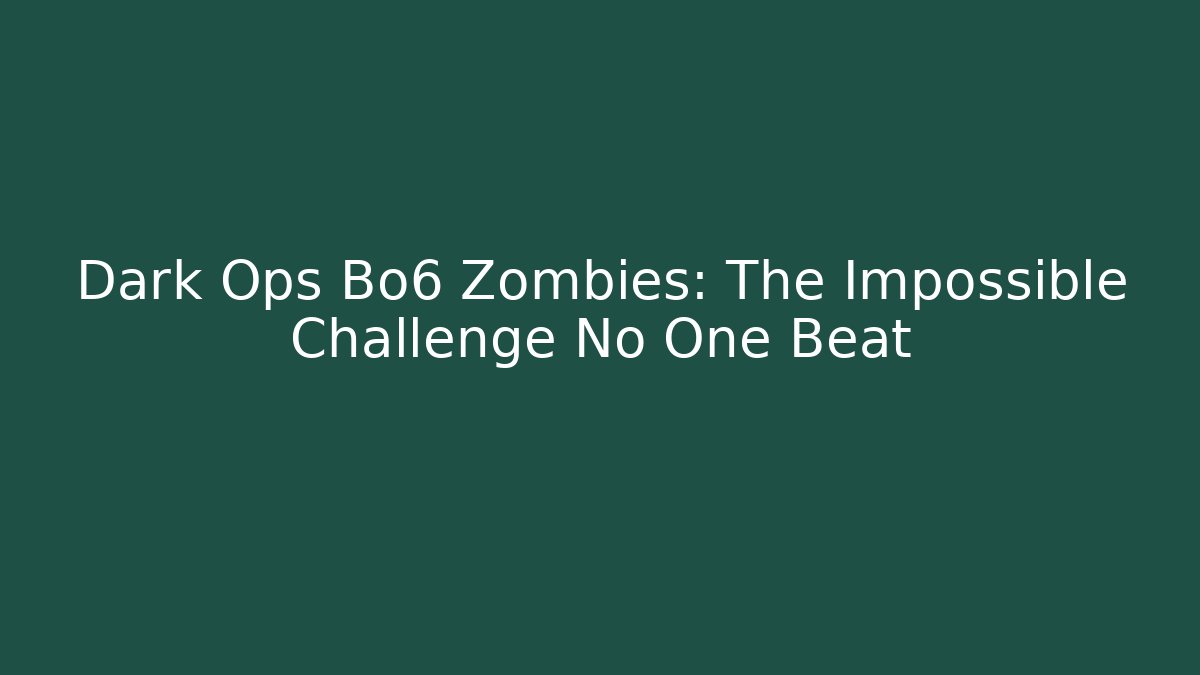 Dark Ops Bo6 Zombies: The Impossible Challenge No One Beat